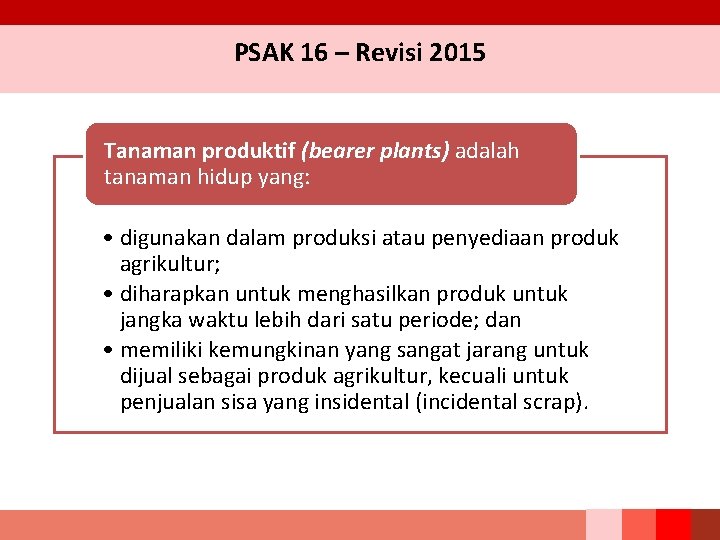 PSAK 16 – Revisi 2015

Tanaman produktif (bearer plants) adalah tanaman hidup yang:

• digunakan dalam produksi atau penyediaan produk agrikultur;
• diharapkan untuk menghasilkan produk untuk jangka waktu lebih dari satu periode; dan
• memiliki kemungkinan yang sangat jarang untuk dijual sebagai produk agrikultur, kecuali untuk penjualan sisa yang insidental (incidental scrap).